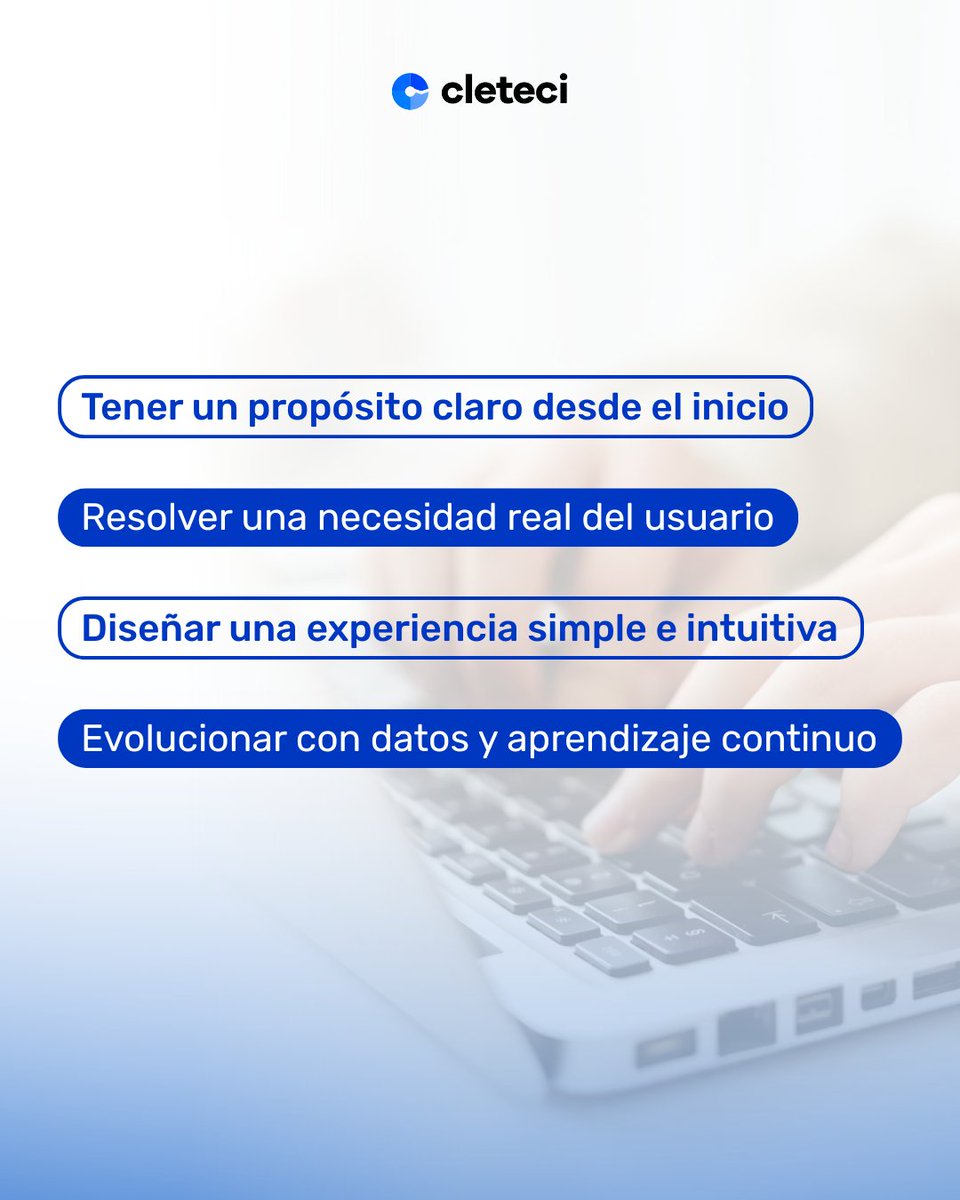 cleteci

Tener un propósito claro desde el inicio

Resolver una necesidad real del usuario

Diseñar una experiencia simple e intuitiva

Evolucionar con datos y aprendizaje continuo